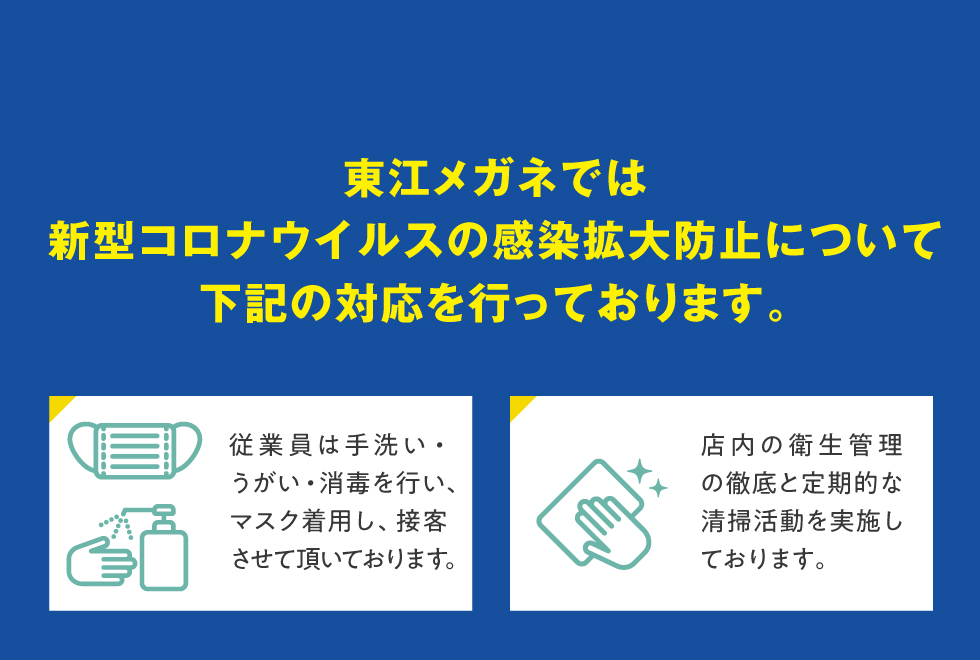 東江メガネでは
新型コロナウイルスの感染拡大防止について
下記の対応を行っております。

従業員は手洗い・うがい・消毒を行い、マスク着用し、接客させて頂いております。

店内の衛生管理の徹底と定期的な清掃活動を実施しております。